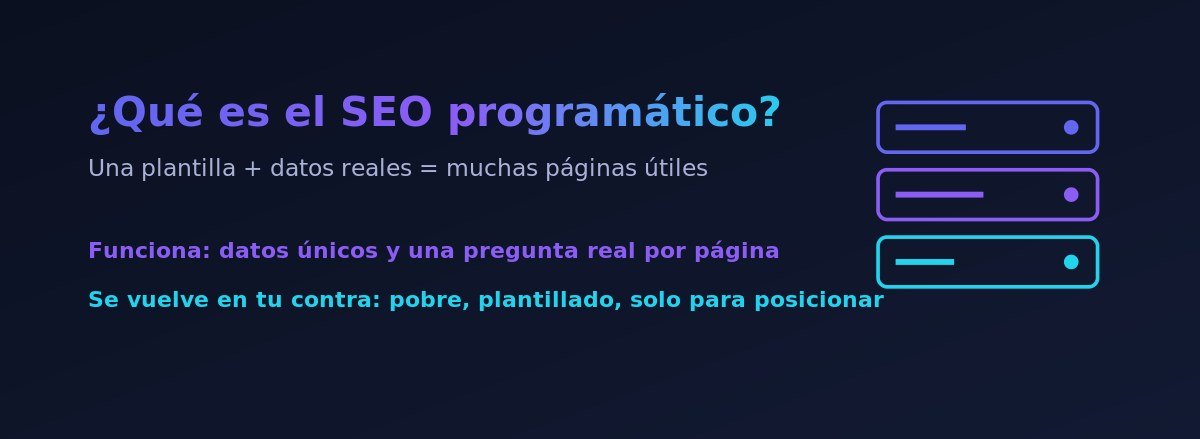 ¿Qué es el SEO programático?

Una plantilla + datos reales = muchas páginas útiles

Funciona: datos únicos y una pregunta real por página

Se vuelve en tu contra: pobre, plantillado, solo para posicionar